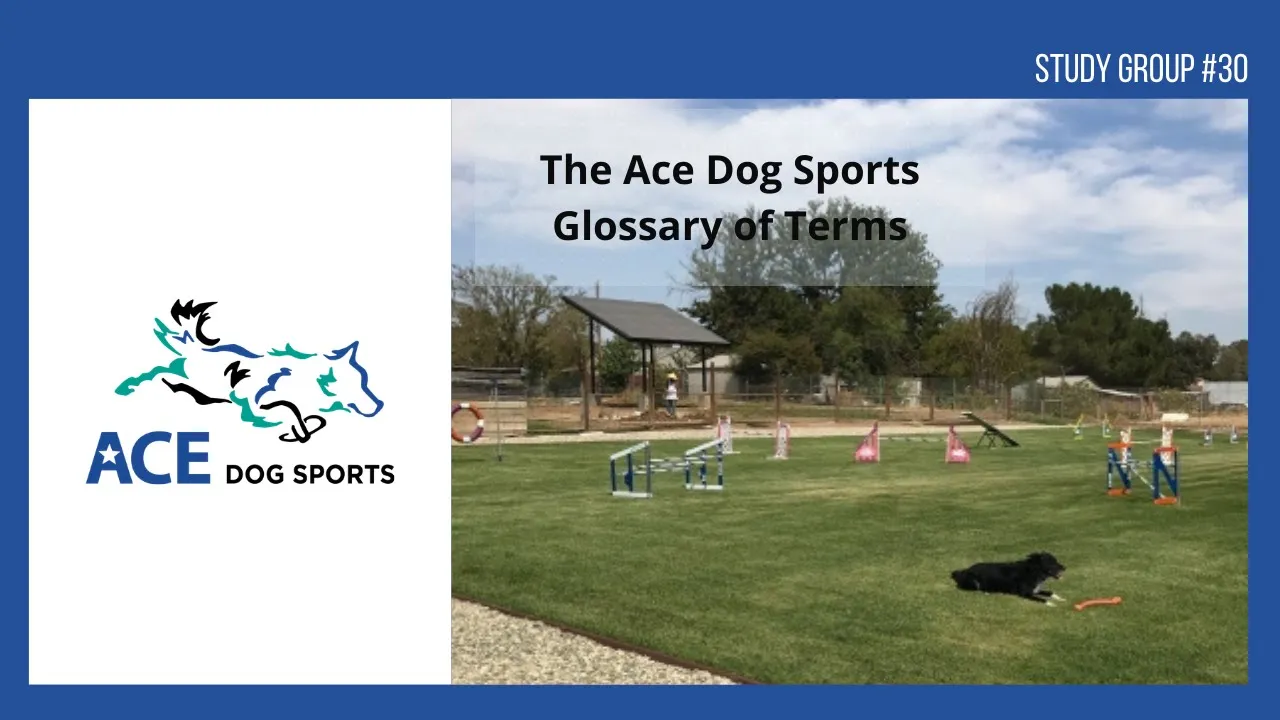 STUDY GROUP #30

ACE DOG SPORTS

The Ace Dog Sports Glossary of Terms